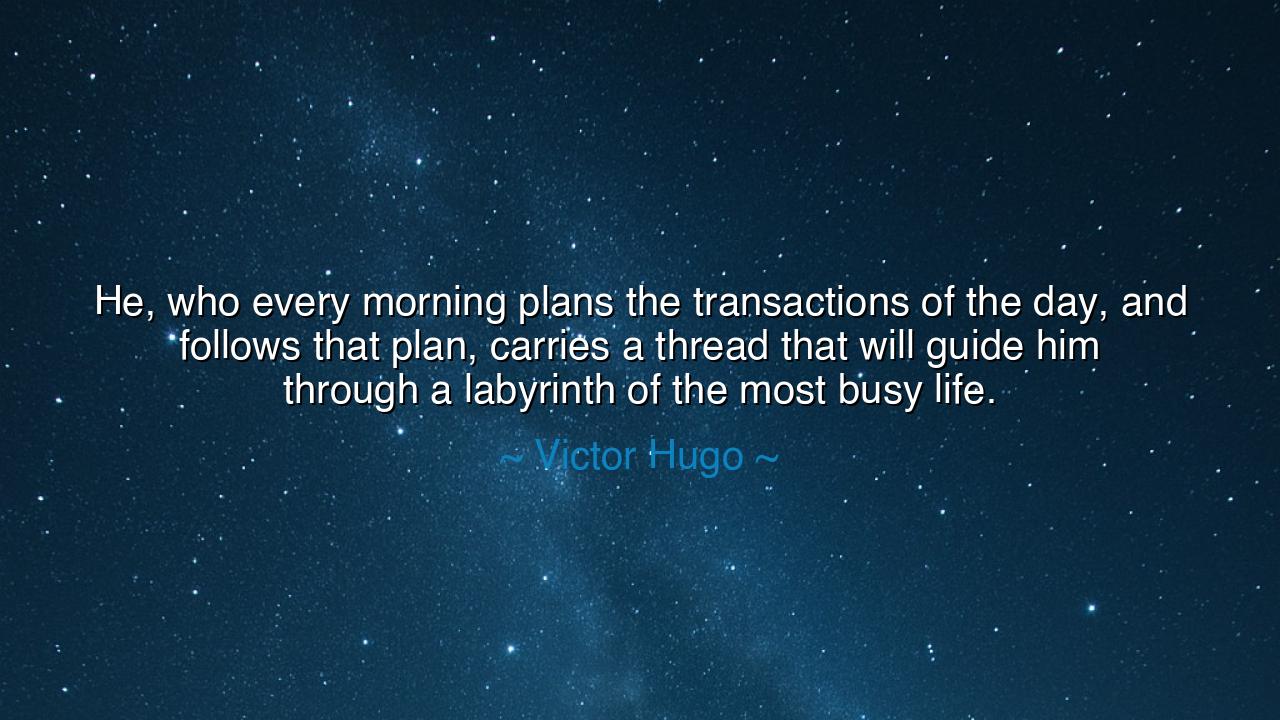 He, who every morning plans the transactions of the day, and follows that plan, carries a thread that will guide him through a labyrinth of the most busy life.

~ Victor Hugo ~